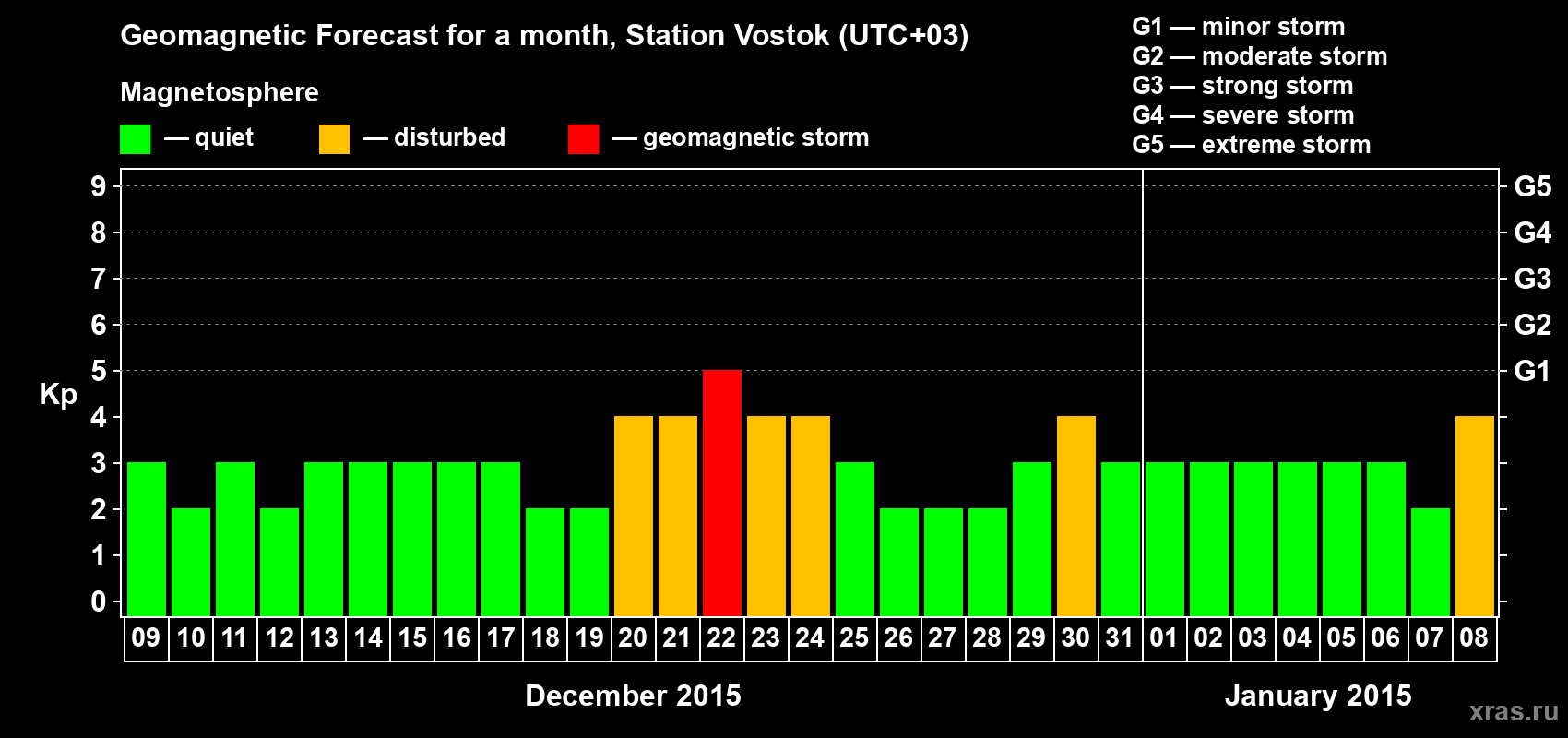 Geomagnetic Forecast for a month, Station Vostok (UTC+03)

Magnetosphere

— quiet — disturbed — geomagnetic storm

G1 — minor storm
G2 — moderate storm
G3 — strong storm
G4 — severe storm
G5 — extreme storm

Kp

9 8 7 6 5 4 3 2 1 0

G5 G4 G3 G2 G1

09 10 11 12 13 14 15 16 17 18 19 20 21 22 23 24 25 26 27 28 29 30 31 01 02 03 04 05 06 07 08

December 2015

January 2015

xras.ru